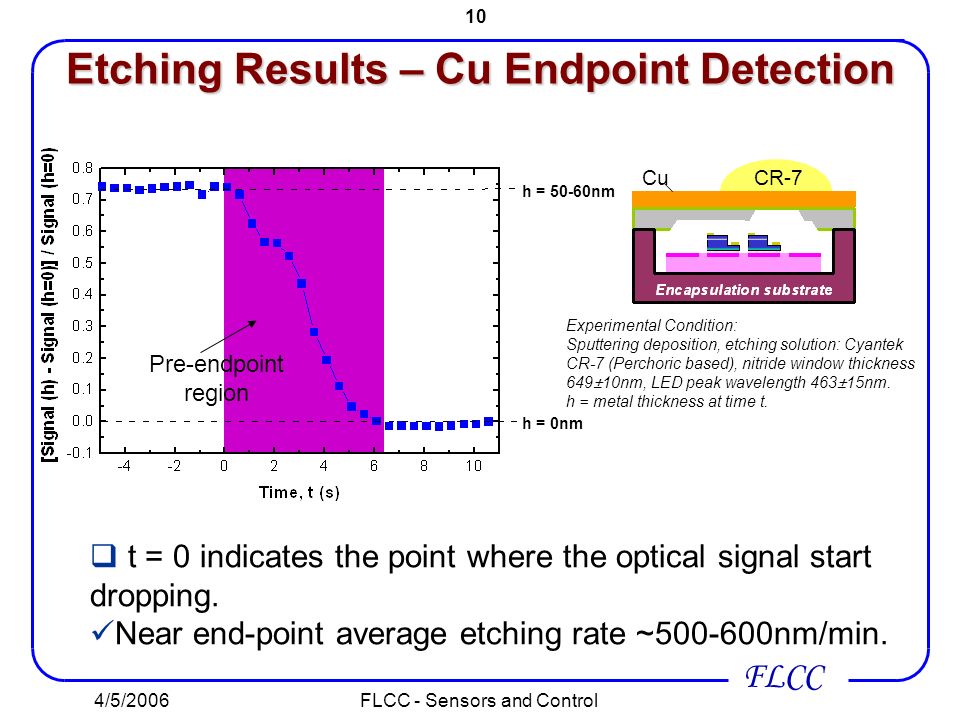 10

Etching Results – Cu Endpoint Detection

[Signal (h) - Signal (h=0)] / Signal (h=0)

0.8
0.7
0.6
0.5
0.4
0.3
0.2
0.1
0.0
-0.1

-4 -2 0 2 4 6 8 10

Time, t (s)

Pre-endpoint region

h = 50-60nm

h = 0nm

Cu

CR-7

Encapsulation substrate

Experimental Condition:
Sputtering deposition, etching solution: Cyantek CR-7 (Perchoric based), nitride window thickness 649±10nm, LED peak wavelength 463±15nm.
h = metal thickness at time t.

❑ t = 0 indicates the point where the optical signal start dropping.

✓Near end-point average etching rate ~500-600nm/min.

FLCC

4/5/2006

FLCC - Sensors and Control